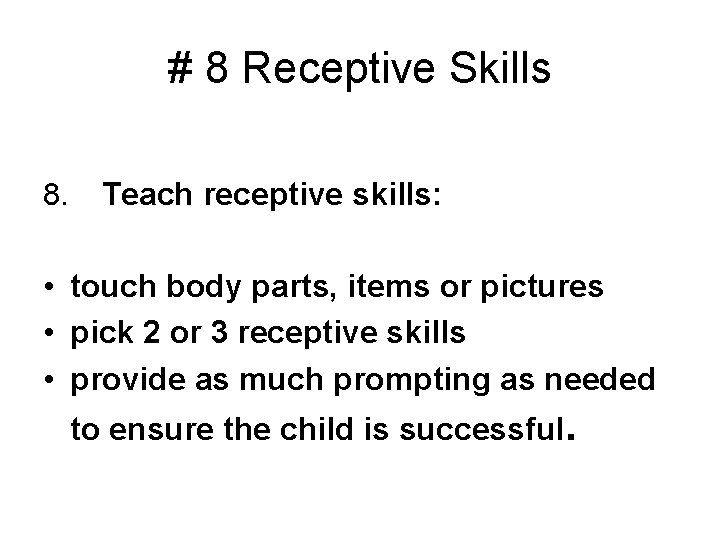 # 8 Receptive Skills

8. Teach receptive skills:

• touch body parts, items or pictures
• pick 2 or 3 receptive skills
• provide as much prompting as needed to ensure the child is successful.